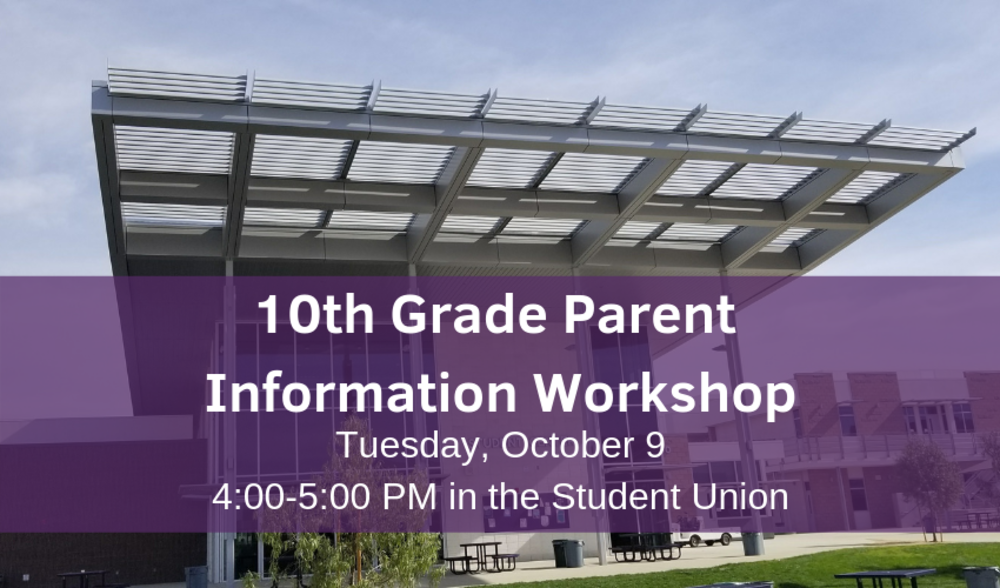 10th Grade Parent Information Workshop

Tuesday, October 9

4:00-5:00 PM in the Student Union